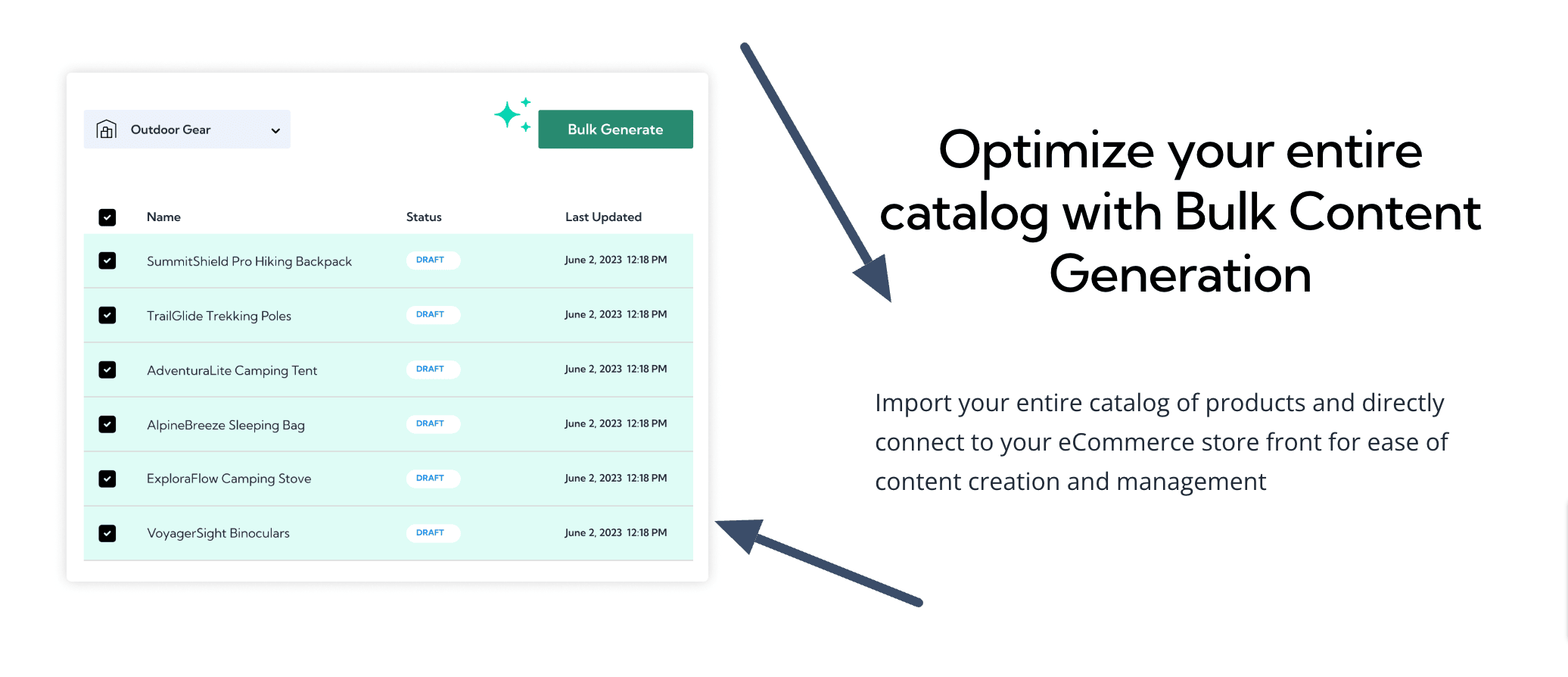 Outdoor Gear

Bulk Generate

| Name | Status | Last Updated |
|---|---|---|
| SummitShield Pro Hiking Backpack | DRAFT | June 2, 2023 12:18 PM |
| TrailGlide Trekking Poles | DRAFT | June 2, 2023 12:18 PM |
| AdventuraLite Camping Tent | DRAFT | June 2, 2023 12:18 PM |
| AlpineBreeze Sleeping Bag | DRAFT | June 2, 2023 12:18 PM |
| ExploraFlow Camping Stove | DRAFT | June 2, 2023 12:18 PM |
| VoyagerSight Binoculars | DRAFT | June 2, 2023 12:18 PM |

Optimize your entire catalog with Bulk Content Generation

Import your entire catalog of products and directly connect to your eCommerce store front for ease of content creation and management